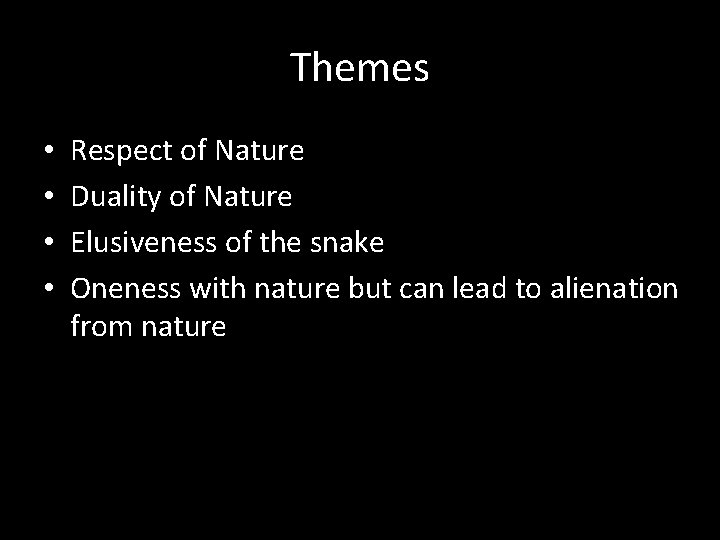 Themes

• Respect of Nature
• Duality of Nature
• Elusiveness of the snake
• Oneness with nature but can lead to alienation from nature